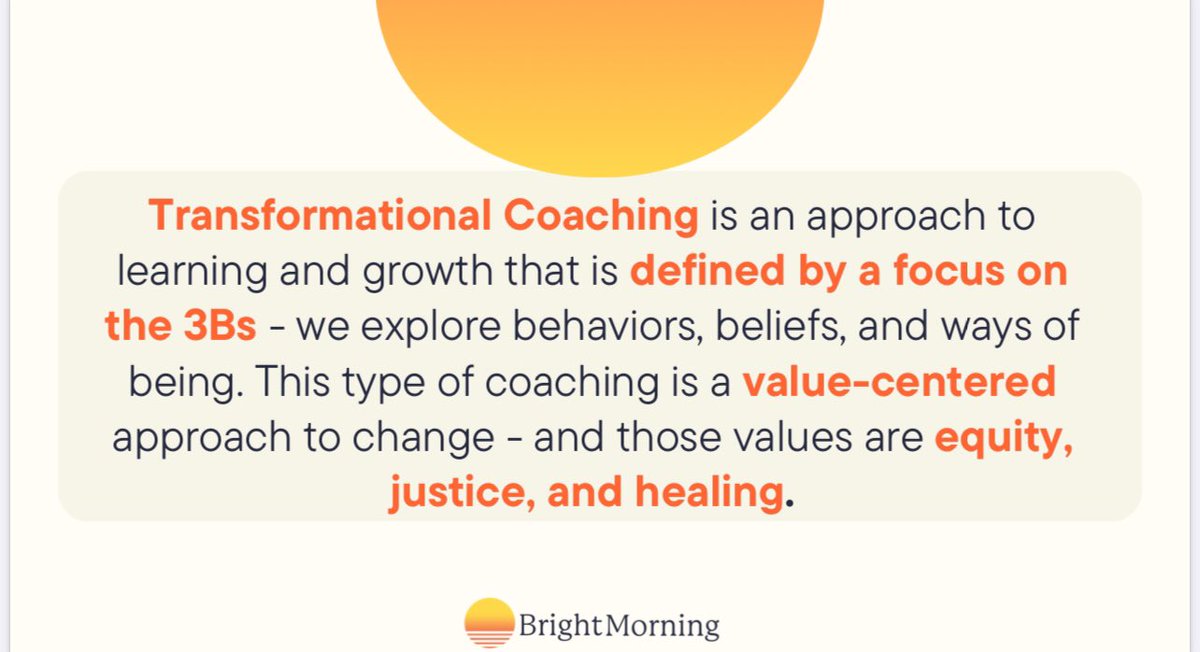 Transformational Coaching is an approach to learning and growth that is defined by a focus on the 3Bs - we explore behaviors, beliefs, and ways of being. This type of coaching is a value-centered approach to change - and those values are equity, justice, and healing.

BrightMorning